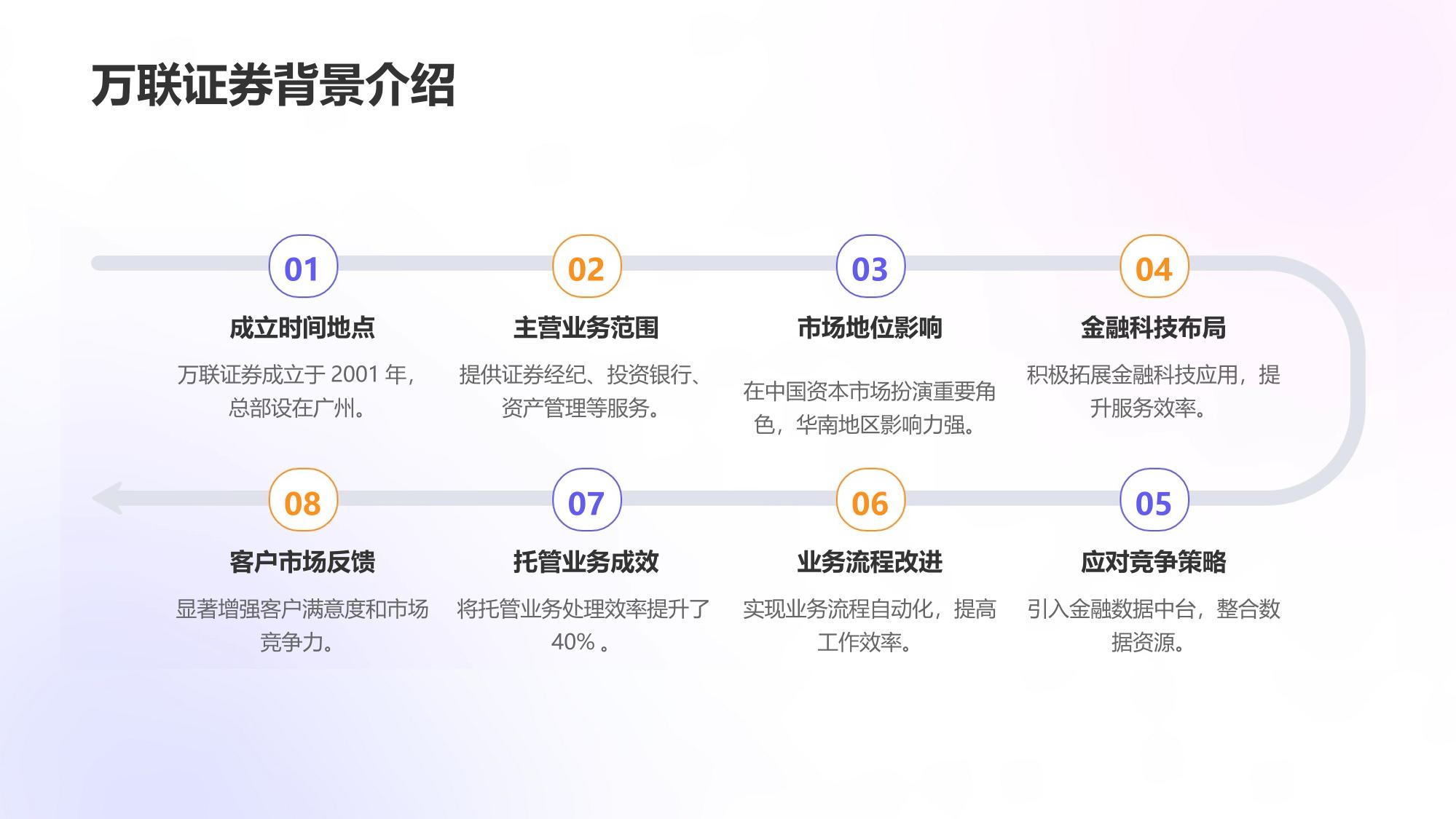 万联证券背景介绍

01

成立时间地点

万联证券成立于2001年，总部设在广州。

02

主营业务范围

提供证券经纪、投资银行、资产管理等服务。

03

市场地位影响

在中国资本市场扮演重要角色，华南地区影响力强。

04

金融科技布局

积极拓展金融科技应用，提升服务效率。

08

客户市场反馈

显著增强客户满意度和市场竞争力。

07

托管业务成效

将托管业务处理效率提升了40%。

06

业务流程改进

实现业务流程自动化，提高工作效率。

05

应对竞争策略

引入金融数据中台，整合数据资源。